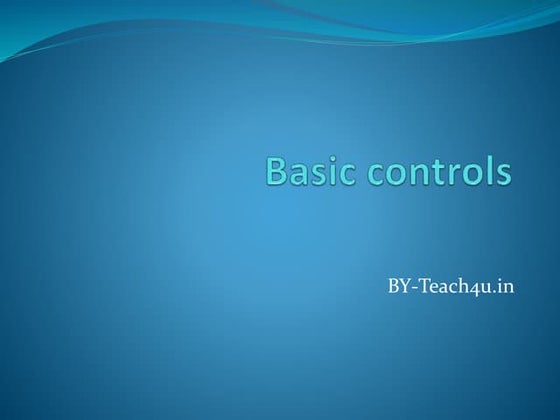 Basic controls

BY-Teach4u.in